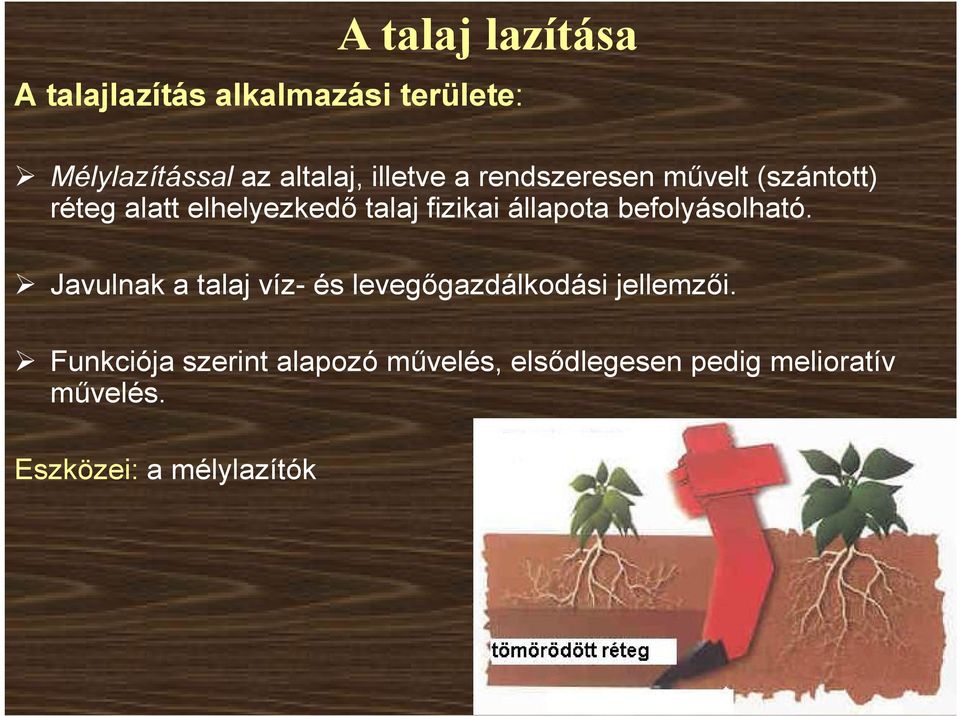 A talaj lazítása

A talajlazítás alkalmazási területe:

➢ Mélylazítással az altalaj, illetve a rendszeresen művelt (szántott) réteg alatt elhelyezkedő talaj fizikai állapota befolyásolható.

➢ Javulnak a talaj víz- és levegőgazdálkodási jellemzői.

➢ Funkciója szerint alapozó művelés, elsődlegesen pedig melioratív művelés.

Eszközei: a mélylazítók

tömörödött réteg